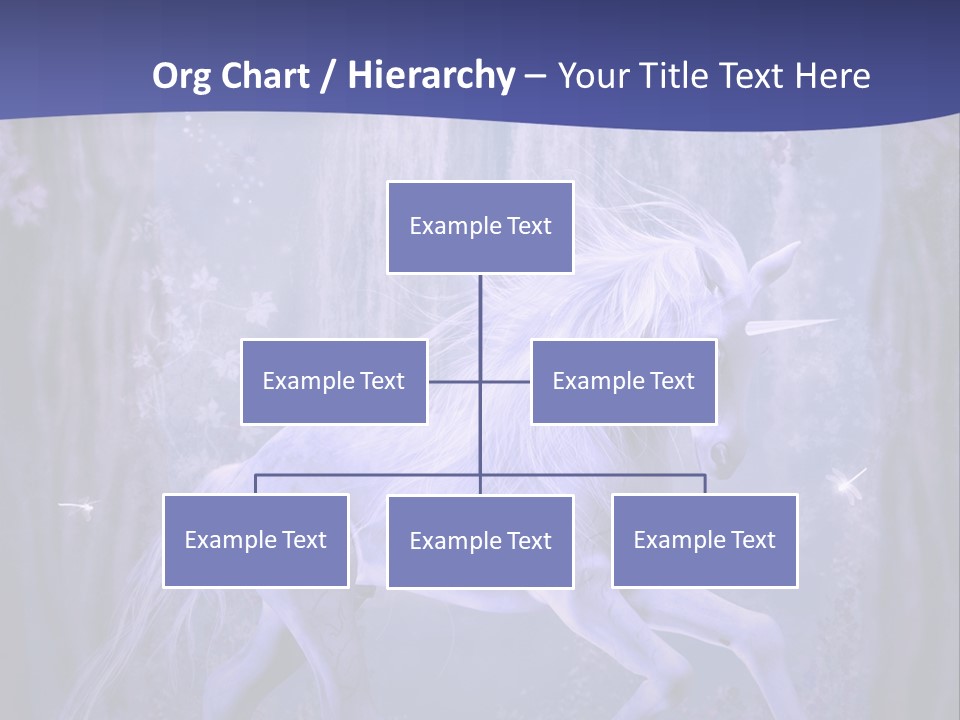 Org Chart / Hierarchy – Your Title Text Here

Example Text

Example Text

Example Text

Example Text

Example Text

Example Text